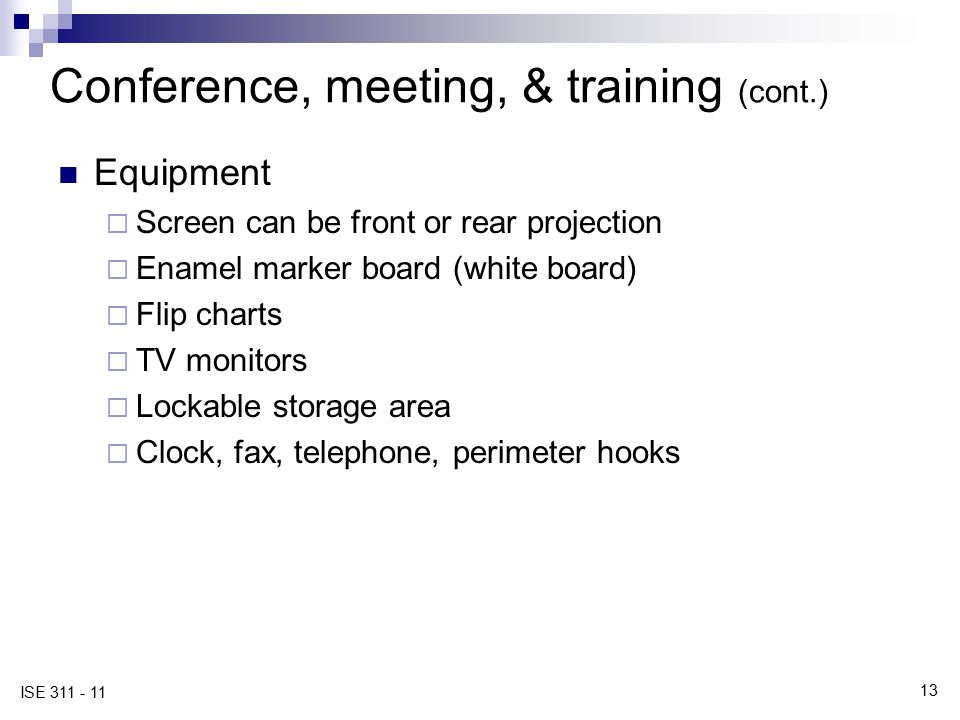 Conference, meeting, & training (cont.)

Equipment
Screen can be front or rear projection
Enamel marker board (white board)
Flip charts
TV monitors
Lockable storage area
Clock, fax, telephone, perimeter hooks

ISE 311 - 11

13